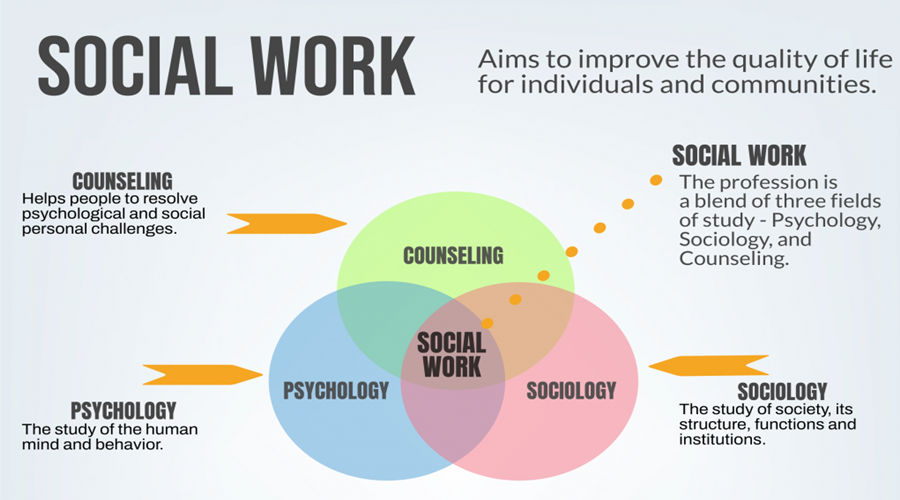 SOCIAL WORK

Aims to improve the quality of life for individuals and communities.

COUNSELING
Helps people to resolve psychological and social personal challenges.

SOCIAL WORK
The profession is a blend of three fields of study - Psychology, Sociology, and Counseling.

COUNSELING

SOCIAL WORK

PSYCHOLOGY

SOCIOLOGY

PSYCHOLOGY
The study of the human mind and behavior.

SOCIOLOGY
The study of society, its structure, functions and institutions.